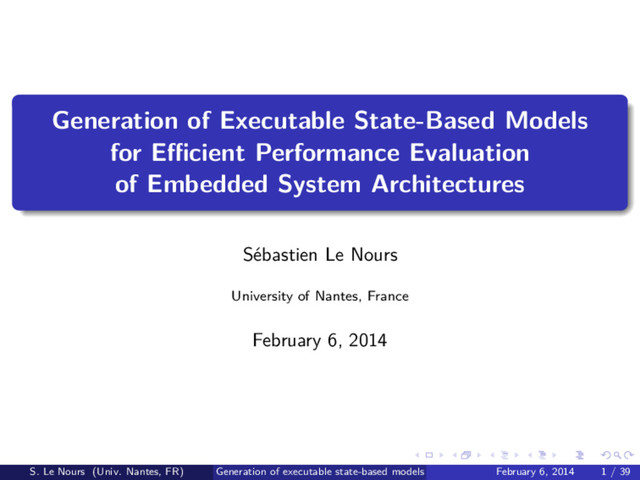 Generation of Executable State-Based Models for Efficient Performance Evaluation of Embedded System Architectures

Sébastien Le Nours

University of Nantes, France

February 6, 2014

S. Le Nours (Univ. Nantes, FR) Generation of executable state-based models February 6, 2014 1 / 39